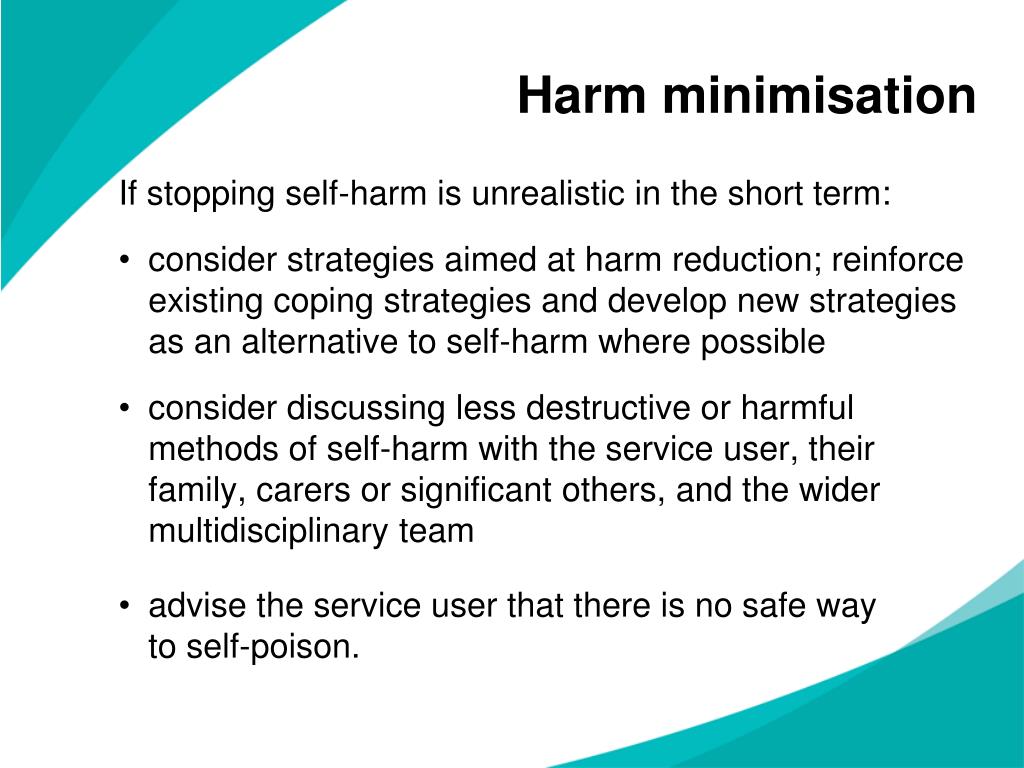 Harm minimisation

If stopping self-harm is unrealistic in the short term:

• consider strategies aimed at harm reduction; reinforce existing coping strategies and develop new strategies as an alternative to self-harm where possible

• consider discussing less destructive or harmful methods of self-harm with the service user, their family, carers or significant others, and the wider multidisciplinary team

• advise the service user that there is no safe way to self-poison.